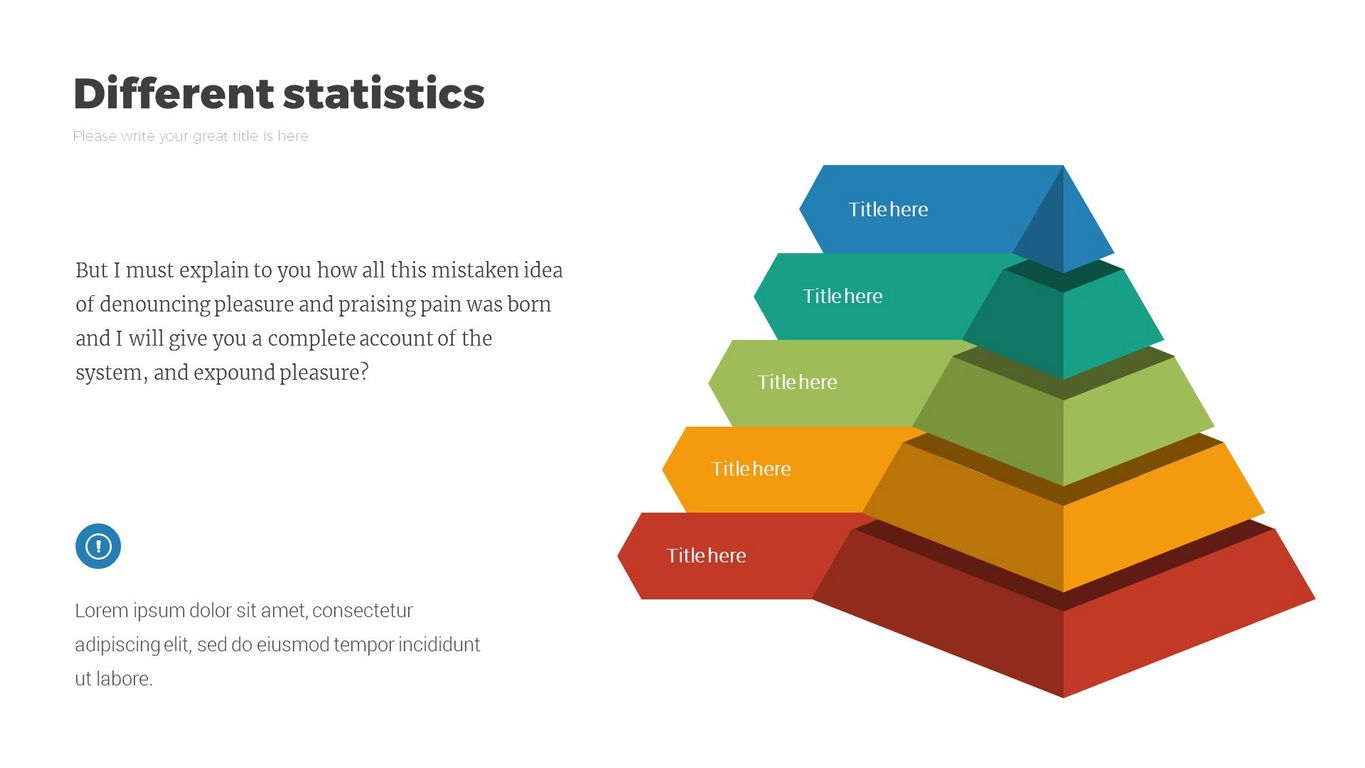 Different statistics

Please write your great title is here

But I must explain to you how all this mistaken idea of denouncing pleasure and praising pain was born and I will give you a complete account of the system, and expound pleasure?

Lorem ipsum dolor sit amet, consectetur adipiscing elit, sed do eiusmod tempor incididunt ut labore.

Title here

Title here

Title here

Title here

Title here